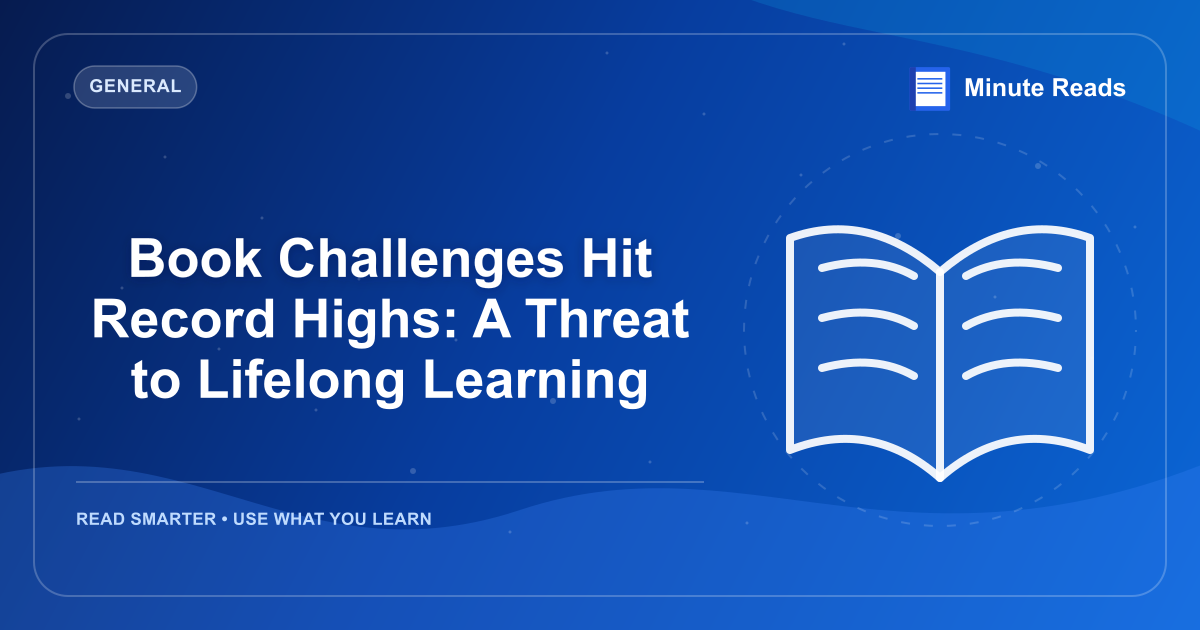 GENERAL

Minute Reads

Book Challenges Hit Record Highs: A Threat to Lifelong Learning

READ SMARTER • USE WHAT YOU LEARN